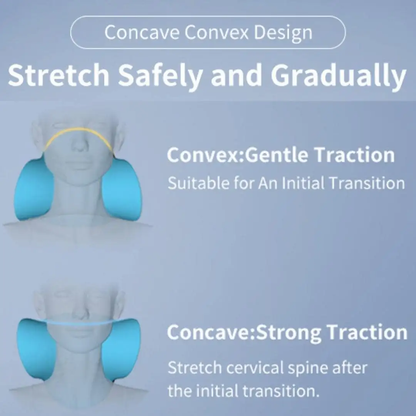 Concave Convex Design

Stretch Safely and Gradually

Convex:Gentle Traction

Suitable for An Initial Transition

Concave:Strong Traction

Stretch cervical spine after the initial transition.